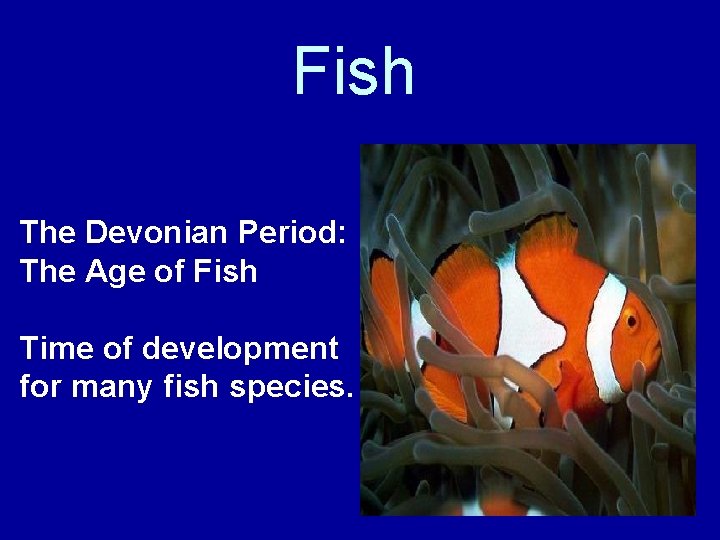 Fish

The Devonian Period:
The Age of Fish

Time of development for many fish species.